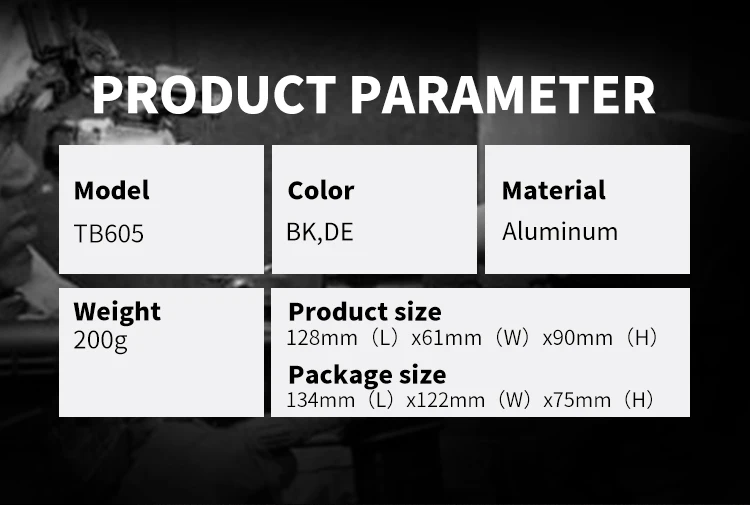 PRODUCT PARAMETER

Model
TB605

Color
BK,DE

Material
Aluminum

Weight
200g

Product size
128mm（L）x61mm（W）x90mm（H）

Package size
134mm（L）x122mm（W）x75mm（H）